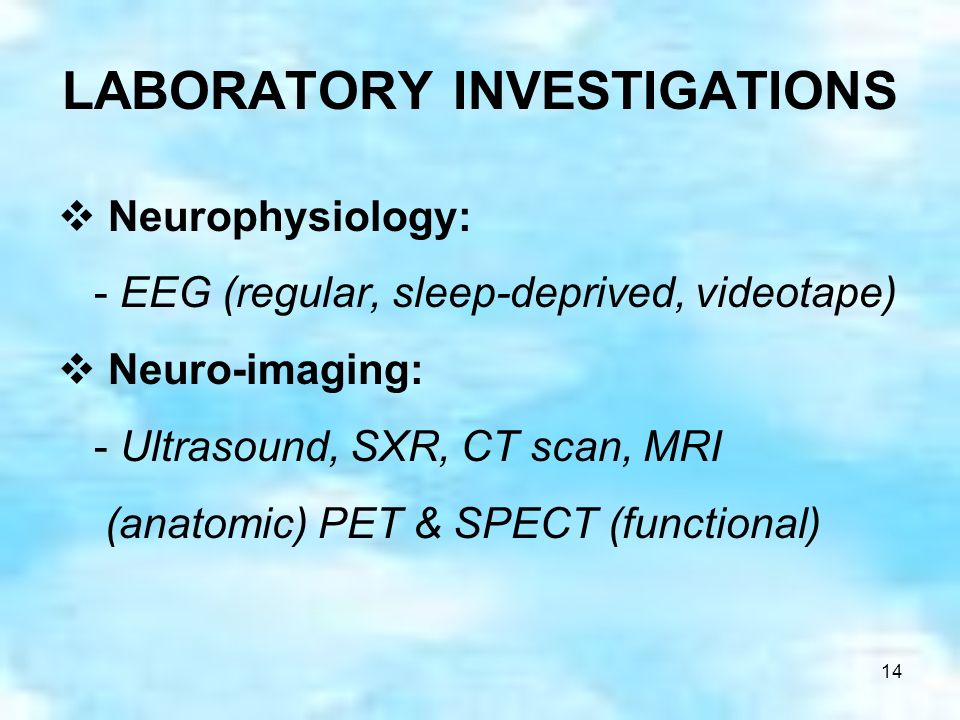 LABORATORY INVESTIGATIONS

❖ Neurophysiology:

- EEG (regular, sleep-deprived, videotape)

❖ Neuro-imaging:

- Ultrasound, SXR, CT scan, MRI (anatomic) PET & SPECT (functional)

14